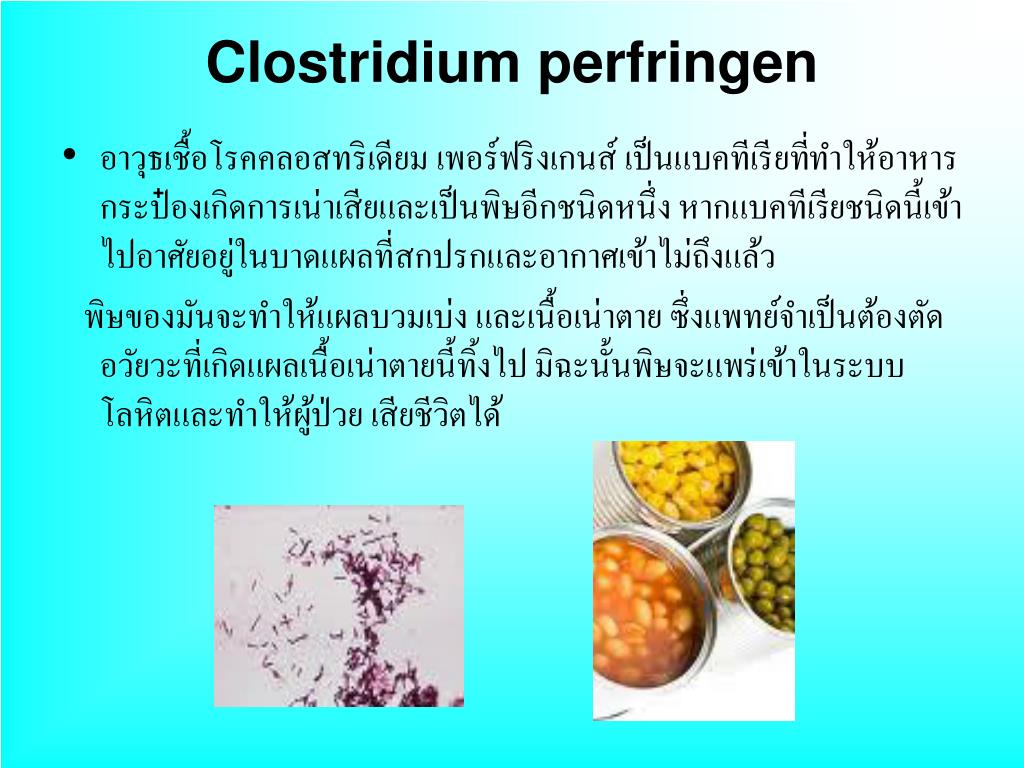 Clostridium perfringen

• อาวุธเชื้อโรคคลอสทริเดียม เพอร์ฟริงเกนส์ เป็นแบคทีเรียที่ทำให้อาหารกระป๋องเกิดการเน่าเสียและเป็นพิษอีกชนิดหนึ่ง หากแบคทีเรียชนิดนี้เข้าไปอาศัยอยู่ในบาดแผลที่สกปรกและอากาศเข้าไม่ถึงแล้ว

พิษของมันจะทำให้แผลบวมเบ่ง และเนื้อเน่าตาย ซึ่งแพทย์จำเป็นต้องตัดอวัยวะที่เกิดแผลเนื้อเน่าตายนี้ทิ้งไป มิฉะนั้นพิษจะแพร่เข้าในระบบโลหิตและทำให้ผู้ป่วย เสียชีวิตได้